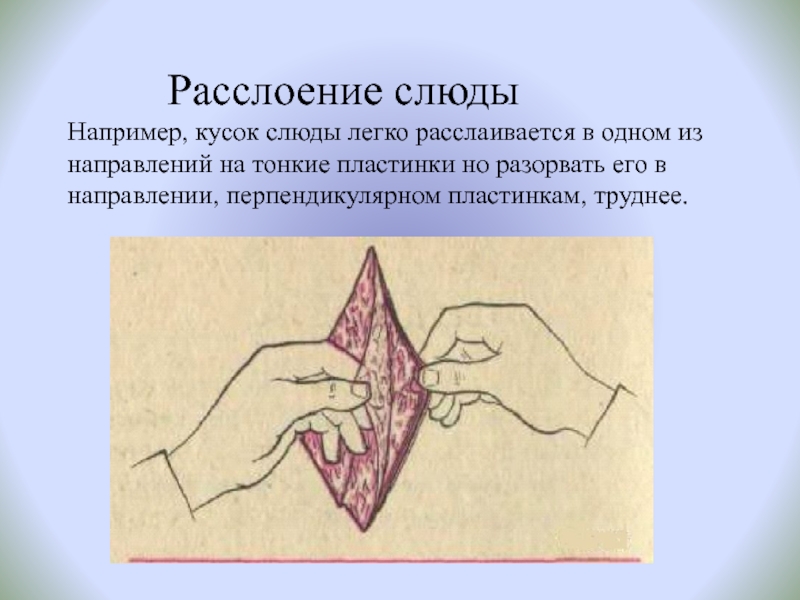 Расслоение слюды

Например, кусок слюды легко расслаивается в одном из направлений на тонкие пластинки но разорвать его в направлении, перпендикулярном пластинкам, труднее.